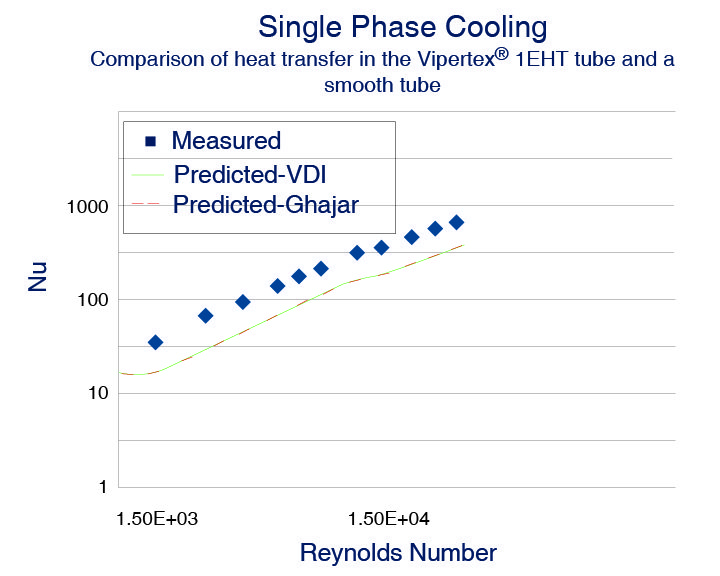 Single Phase Cooling
Comparison of heat transfer in the Vipertex® 1EHT tube and a smooth tube

Measured
Predicted-VDI
Predicted-Ghajar

Nu

1000
100
10
1

1.50E+03
1.50E+04

Reynolds Number